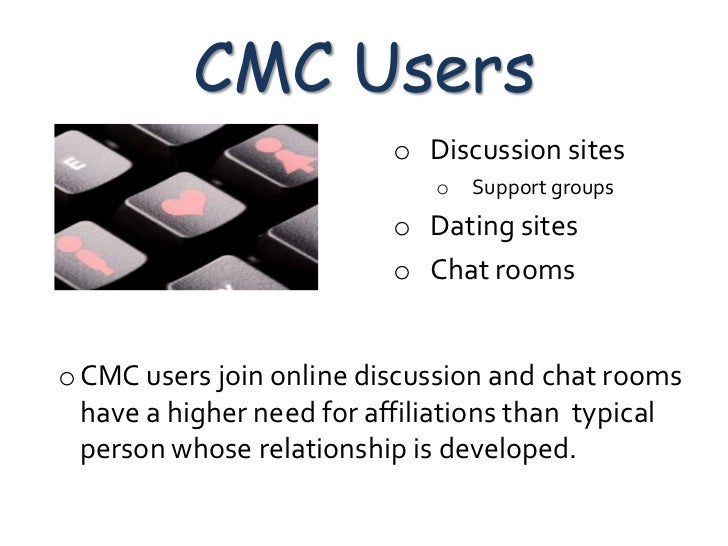 CMC Users

E

o Discussion sites
 o Support groups
o Dating sites
o Chat rooms

o CMC users join online discussion and chat rooms have a higher need for affiliations than typical person whose relationship is developed.